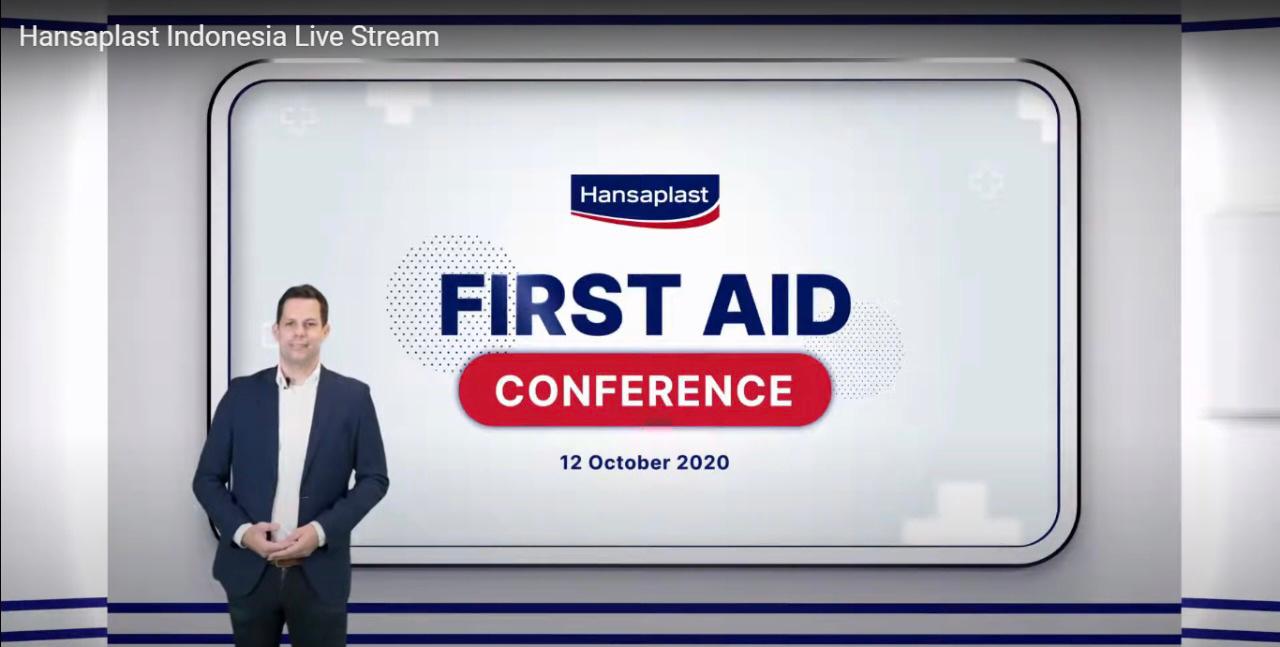 Hansaplast Indonesia Live Stream

Hansaplast

FIRST AID

CONFERENCE

12 October 2020